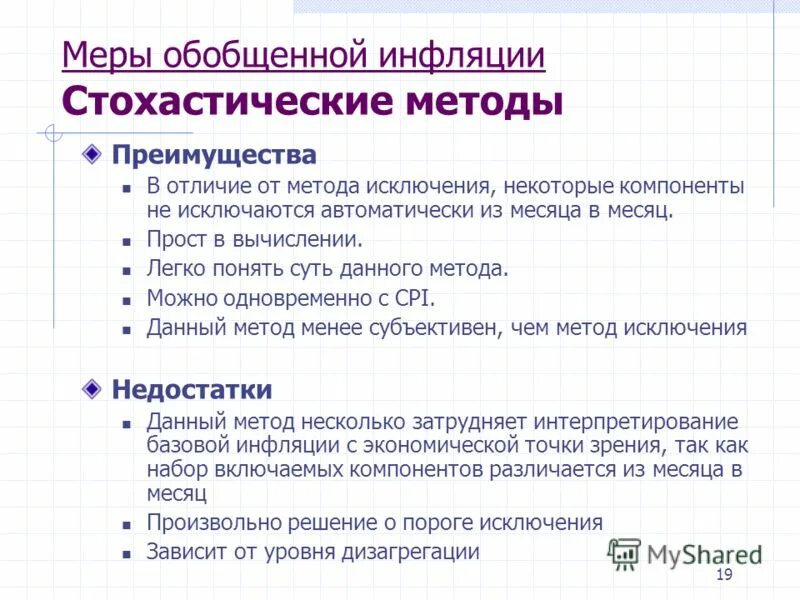 Меры обобщенной инфляции
Стохастические методы

Преимущества
- В отличие от метода исключения, некоторые компоненты не исключаются автоматически из месяца в месяц.
- Прост в вычислении.
- Легко понять суть данного метода.
- Можно одновременно с CPI.
- Данный метод менее субъективен, чем метод исключения

Недостатки
- Данный метод несколько затрудняет интерпретирование базовой инфляции с экономической точки зрения, так как набор включаемых компонентов различается из месяца в месяц
- Произвольно решение о пороге исключения
- Зависит от уровня дизагрегации

MyShared

19